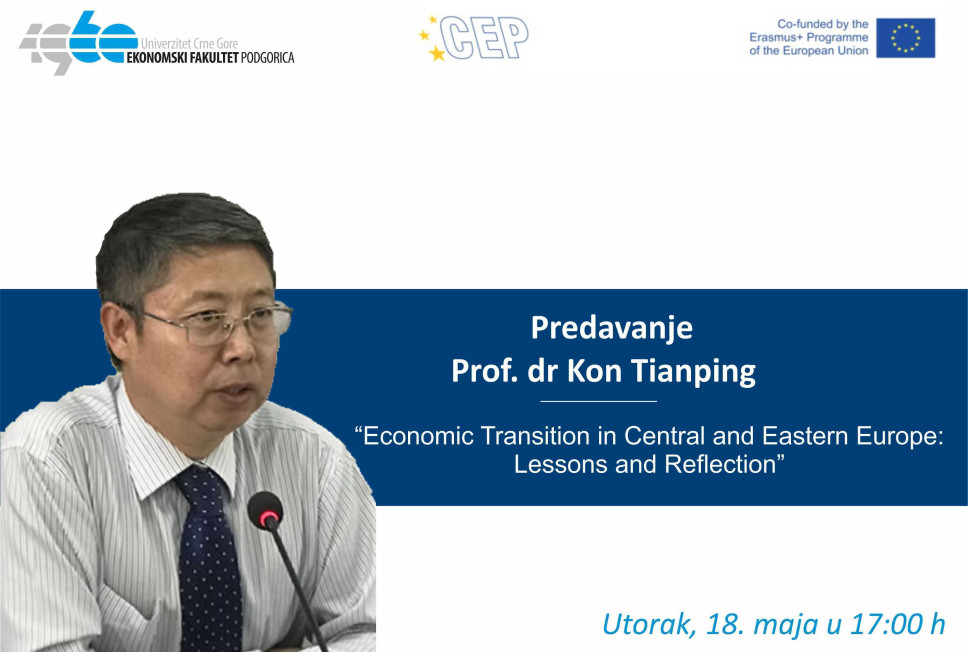 1960 Univerzitet Crne Gore
EKONOMSKI FAKULTET PODGORICA

CEP

Co-funded by the Erasmus+ Programme of the European Union

Predavanje
Prof. dr Kon Tianping

“Economic Transition in Central and Eastern Europe: Lessons and Reflection”

Utorak, 18. maja u 17:00 h